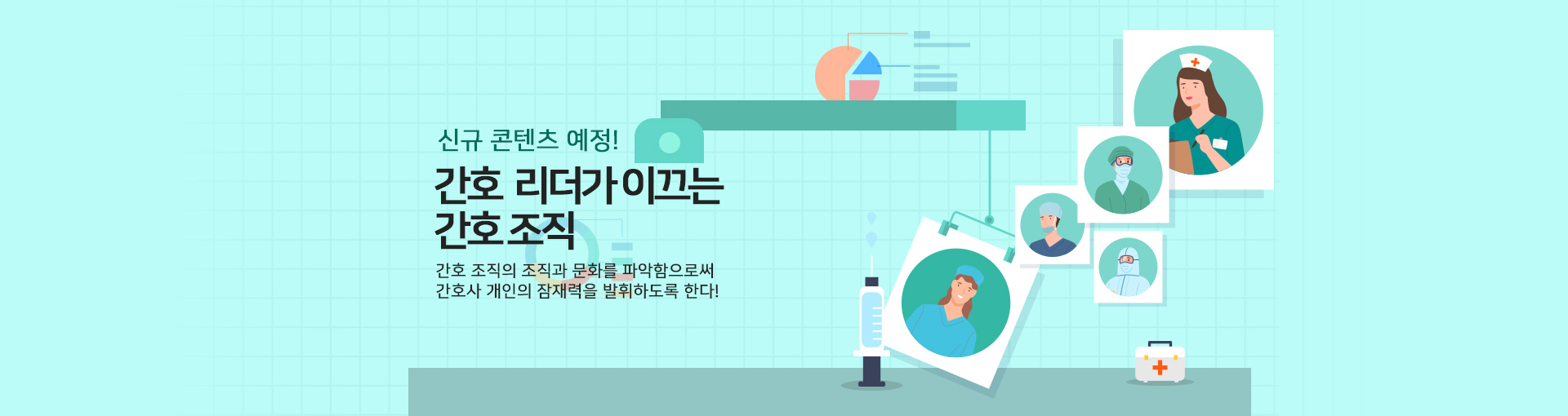 신규 콘텐츠 예정!

간호 리더가 이끄는 간호 조직

간호 조직의 조직과 문화를 파악함으로써 간호사 개인의 잠재력을 발휘하도록 한다!